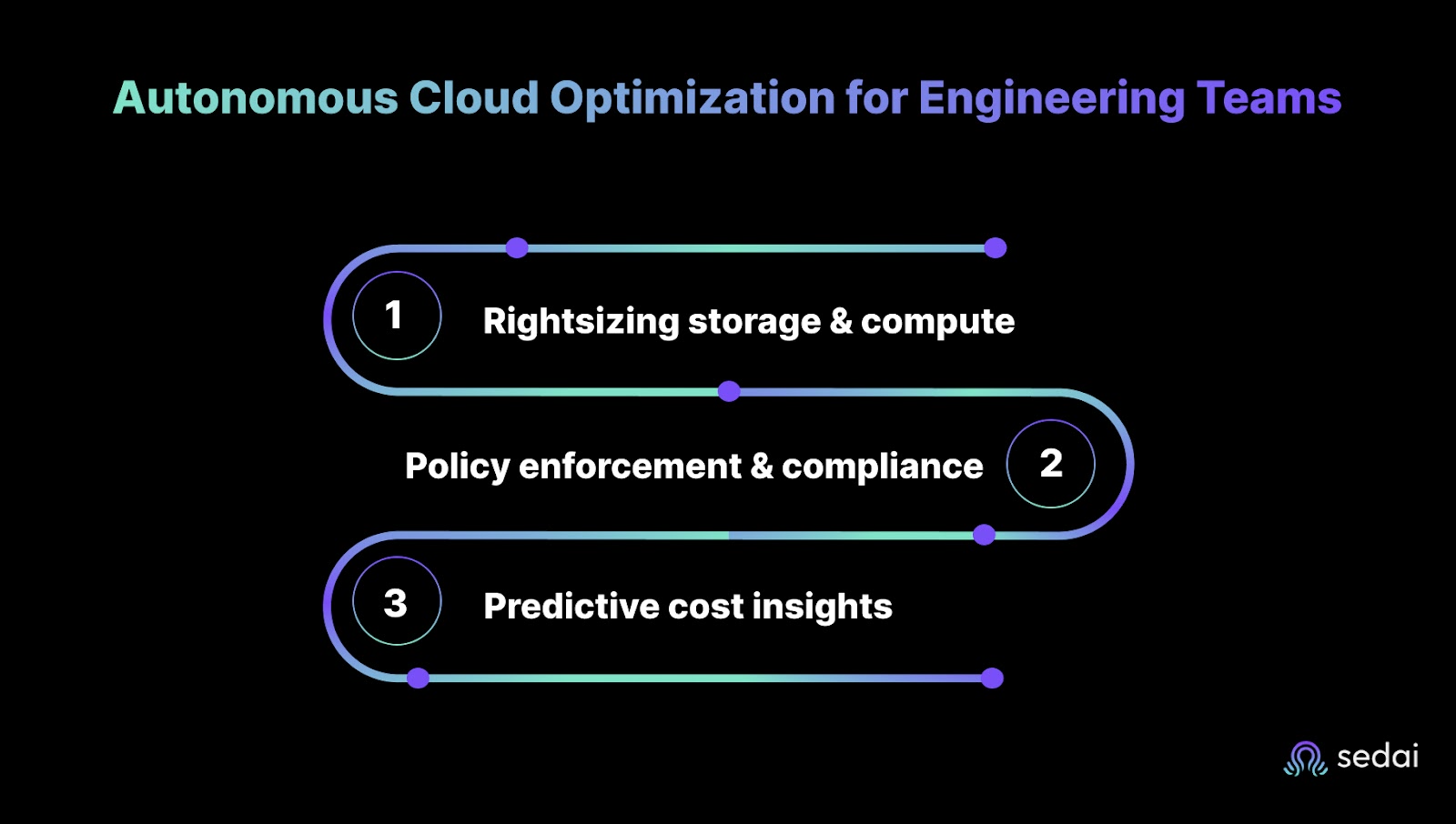 Autonomous Cloud Optimization for Engineering Teams

1 Rightsizing storage & compute

Policy enforcement & compliance 2

3 Predictive cost insights

sedai